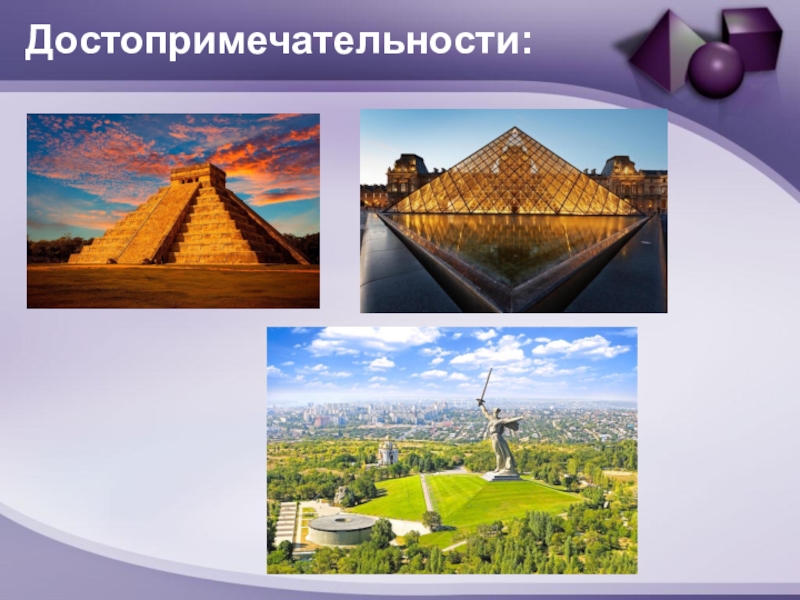 Достопримечательности: